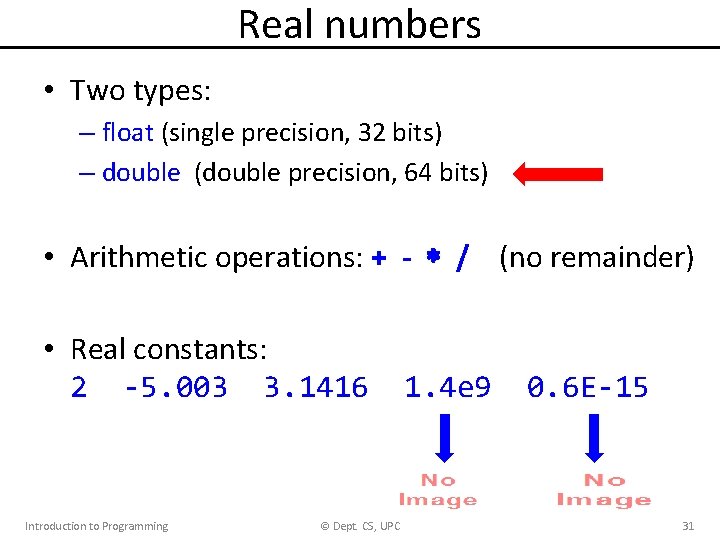 Real numbers

• Two types:
– float (single precision, 32 bits)
– double (double precision, 64 bits)

• Arithmetic operations: + - * / (no remainder)

• Real constants:
2 -5.003 3.1416 1.4e9 0.6E-15

No Image

No Image

Introduction to Programming © Dept. CS, UPC 31